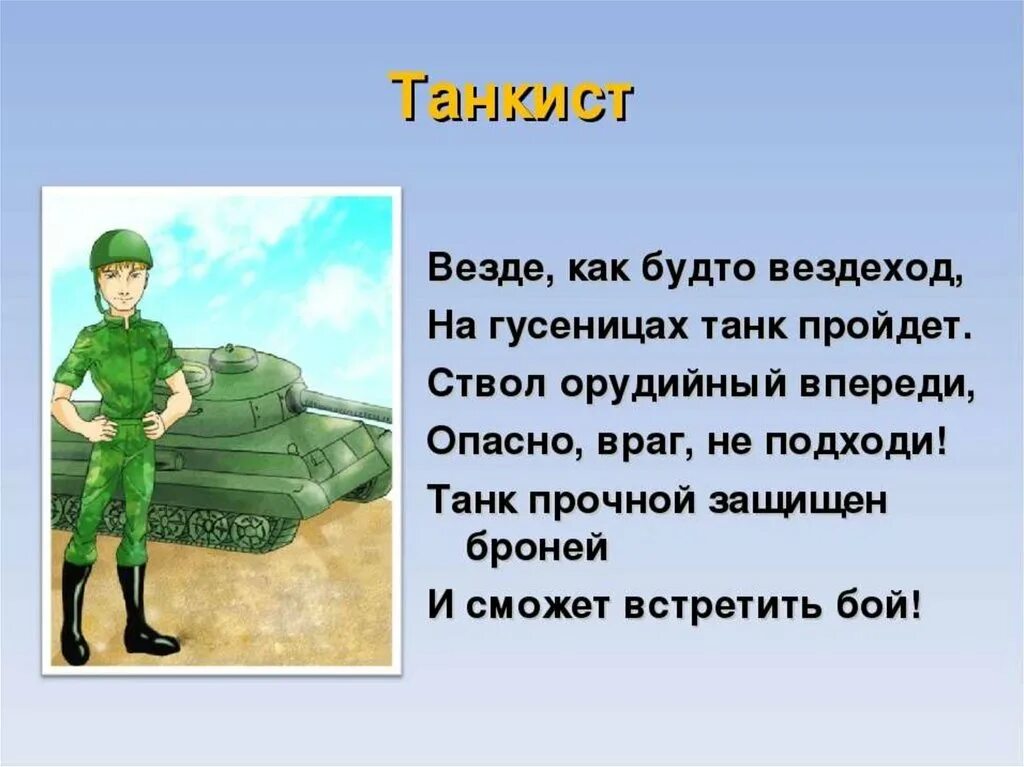 Танкист

Везде, как будто вездеход,
На гусеницах танк пройдет.
Ствол орудийный впереди,
Опасно, враг, не подходи!
Танк прочной защищен броней
И сможет встретить бой!